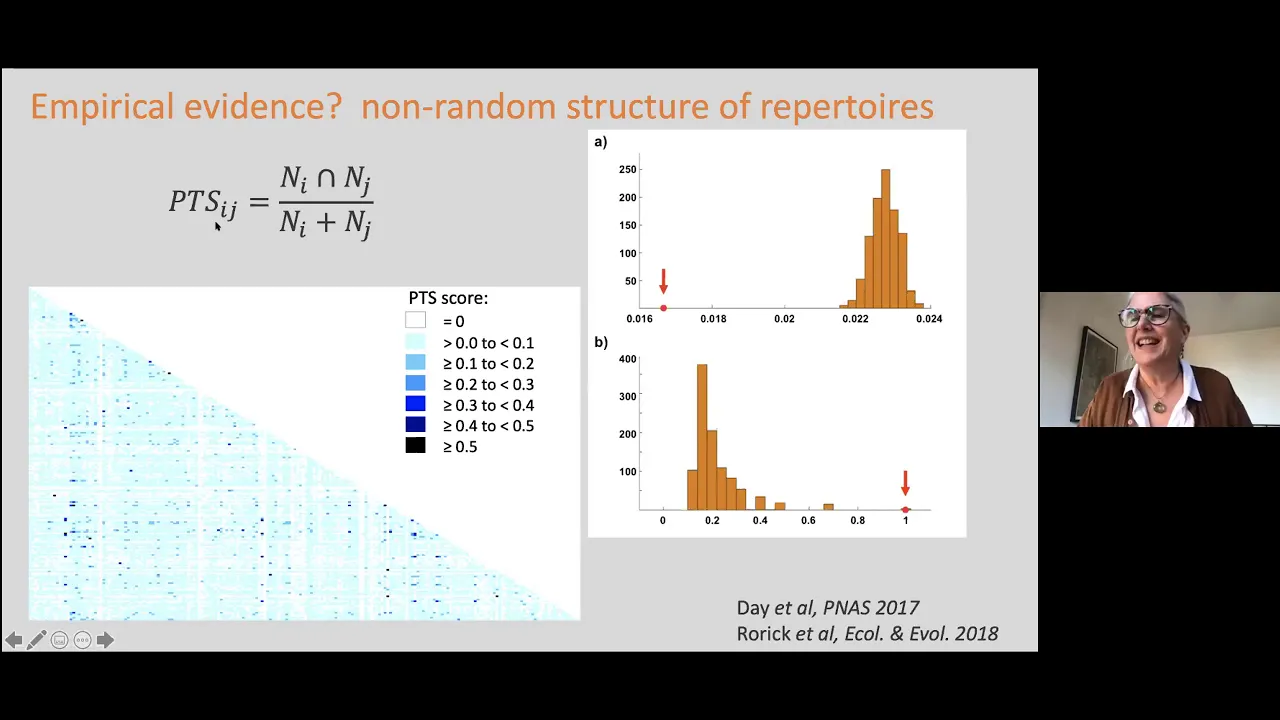 Empirical evidence? non-random structure of repertoires

$PTS_{ij} = \frac{N_i \cap N_j}{N_i + N_j}$

PTS score:
= 0
> 0.0 to < 0.1
≥ 0.1 to < 0.2
≥ 0.2 to < 0.3
≥ 0.3 to < 0.4
≥ 0.4 to < 0.5
≥ 0.5

a)
250
200
150
100
50
0.016
0.018
0.02
0.022
0.024

b)
400
300
200
100
0
0.2
0.4
0.6
0.8
1

Day et al, PNAS 2017
Rorick et al, Ecol. & Evol. 2018